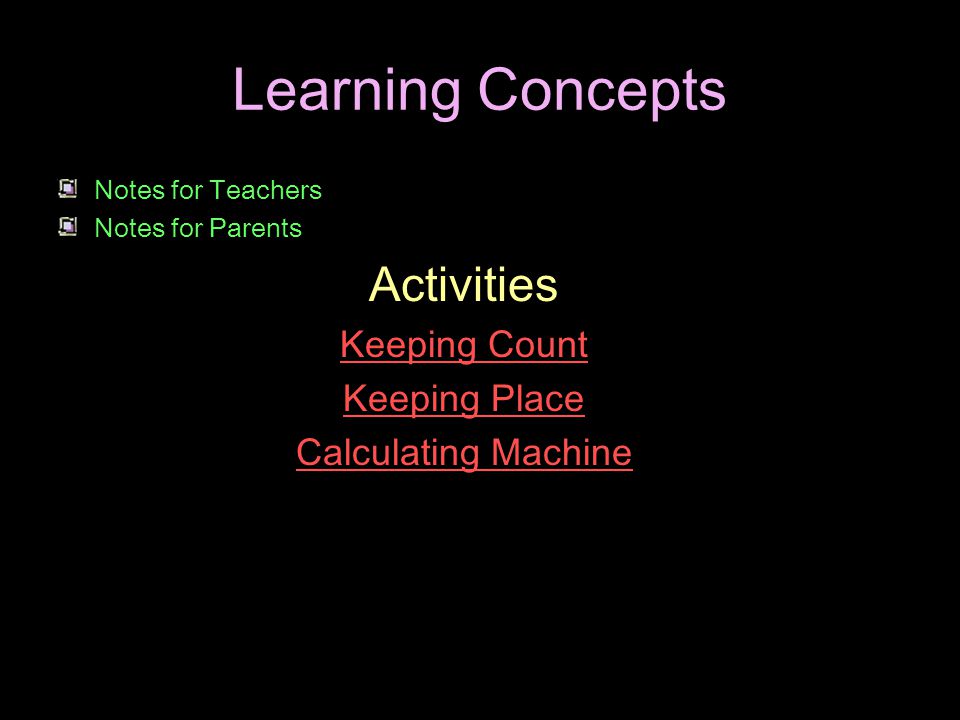 Learning Concepts

Notes for Teachers
Notes for Parents

Activities

Keeping Count

Keeping Place

Calculating Machine